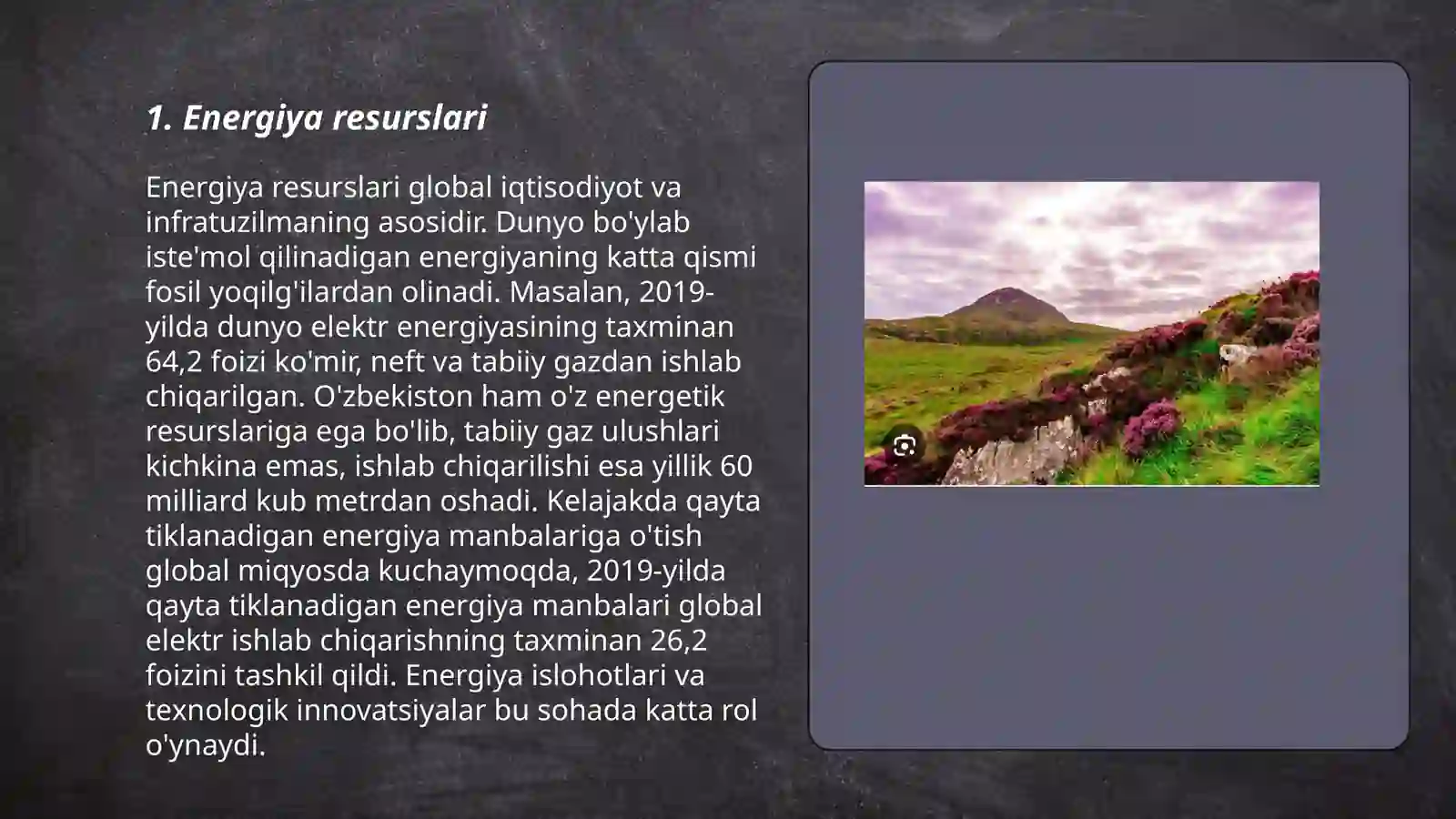 1. Energiya resurslari

Energiya resurslari global iqtisodiyot va infratuzilmaning asosidir. Dunyo bo'ylab iste'mol qilinadigan energiyaning katta qismi fosil yoqilg'ilardan olinadi. Masalan, 2019-yilda dunyo elektr energiyasining taxminan 64,2 foizi ko'mir, neft va tabiiy gazdan ishlab chiqarilgan. O'zbekiston ham o'z energetik resurslariga ega bo'lib, tabiiy gaz ulushlari kichkina emas, ishlab chiqarilishi esa yillik 60 milliard kub metrdan oshadi. Kelajakda qayta tiklanadigan energiya manbalariga o'tish global miqyosda kuchaymoqda, 2019-yilda qayta tiklanadigan energiya manbalari global elektr ishlab chiqarishning taxminan 26,2 foizini tashkil qildi. Energiya islohotlari va texnologik innovatsiyalar bu sohada katta rol o'ynaydi.